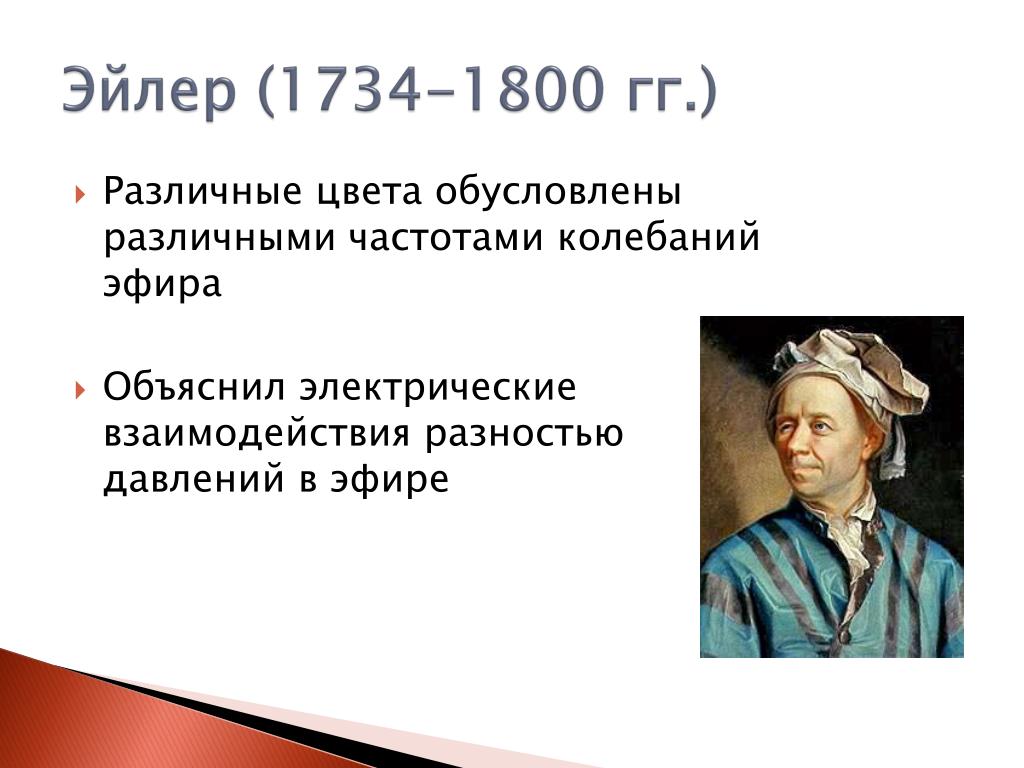 Эйлер (1734-1800 гг.)

Различные цвета обусловлены различными частотами колебаний эфира

Объяснил электрические взаимодействия разностью давлений в эфире